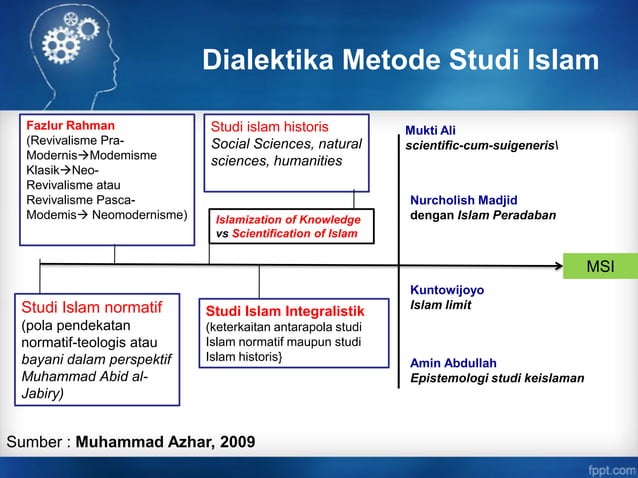 Dialektika Metode Studi Islam

Fazlur Rahman
(Revivalisme Pra-Modernis→Modemisme Klasik→Neo-Revivalisme atau Revivalisme Pasca-Modemis→ Neomodernisme)

Studi islam historis
Social Sciences, natural sciences, humanities

Islamization of Knowledge vs Scientification of Islam

Mukti Ali
scientific-cum-suigeneris\

Nurcholish Madjid
dengan Islam Peradaban

MSI

Studi Islam normatif
(pola pendekatan normatif-teologis atau bayani dalam perspektif Muhammad Abid al-Jabiry)

Studi Islam Integralistik
(keterkaitan antarapola studi Islam normatif maupun studi Islam historis}

Kuntowijoyo
Islam limit

Amin Abdullah
Epistemologi studi keislaman

Sumber : Muhammad Azhar, 2009

fppt.com